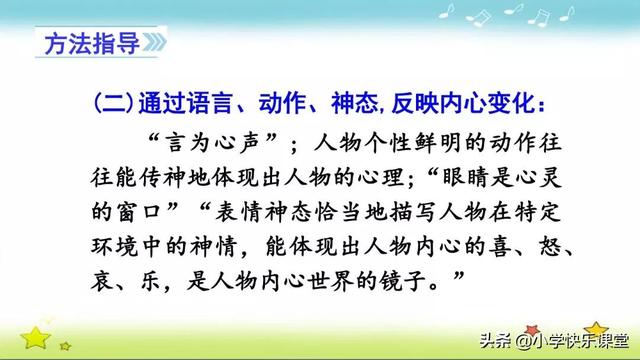 方法指导

（二）通过语言、动作、神态，反映内心变化：

“言为心声”；人物个性鲜明的动作往往能传神地体现出人物的心理；“眼睛是心灵的窗口”“表情神态恰当地描写人物在特定环境中的神情，能体现出人物内心的喜、怒、哀、乐，是人物内心世界的镜子。”

头条 @小学快乐课堂